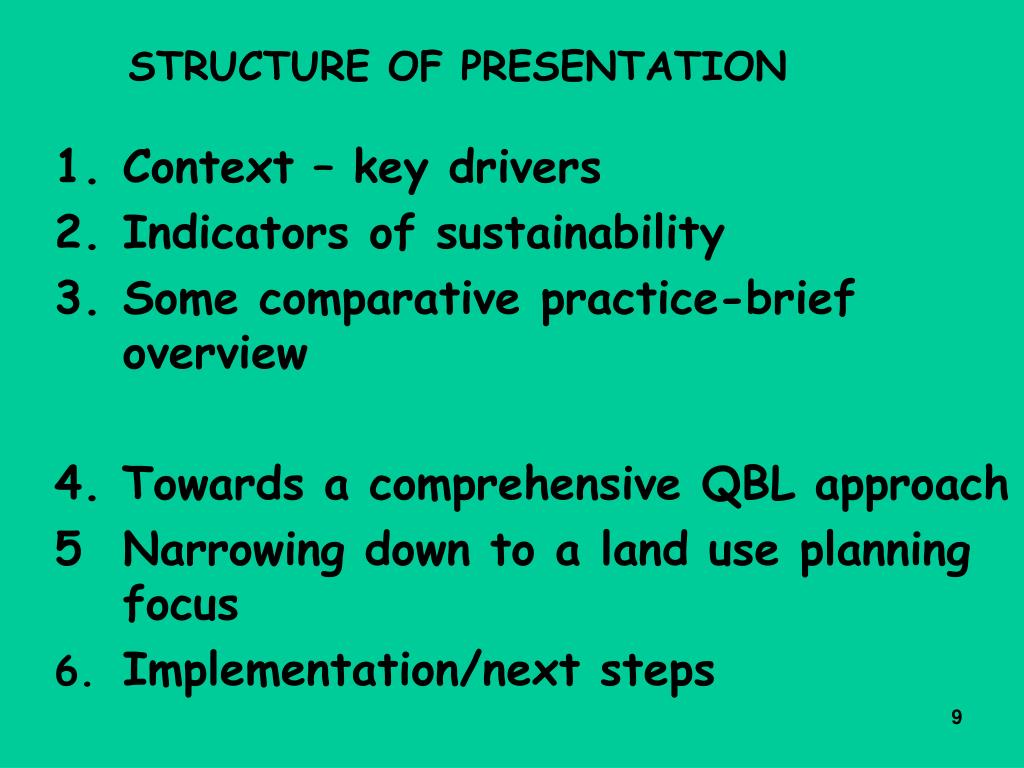 STRUCTURE OF PRESENTATION

1. Context – key drivers
2. Indicators of sustainability
3. Some comparative practice-brief overview

4. Towards a comprehensive QBL approach
5 Narrowing down to a land use planning focus
6. Implementation/next steps

9